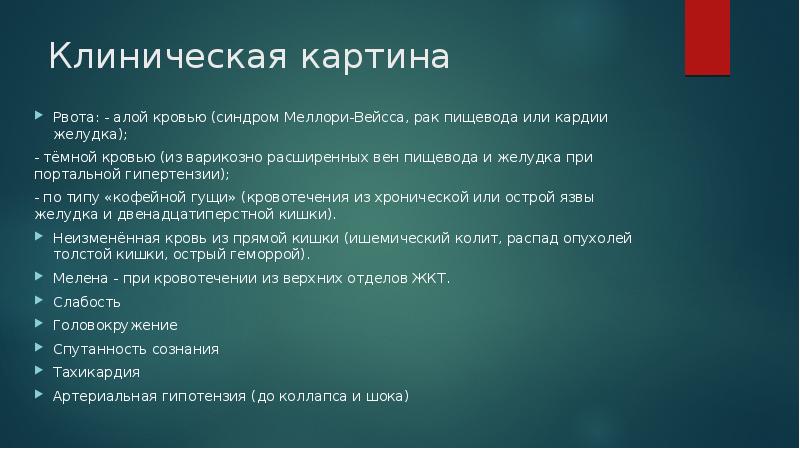 Клиническая картина

Рвота: - алой кровью (синдром Меллори-Вейсса, рак пищевода или кардии желудка);

- тёмной кровью (из варикозно расширенных вен пищевода и желудка при портальной гипертензии);

- по типу «кофейной гущи» (кровотечения из хронической или острой язвы желудка и двенадцатиперстной кишки).

Неизменённая кровь из прямой кишки (ишемический колит, распад опухолей толстой кишки, острый геморрой).

Мелена - при кровотечении из верхних отделов ЖКТ.

Слабость

Головокружение

Спутанность сознания

Тахикардия

Артериальная гипотензия (до коллапса и шока)